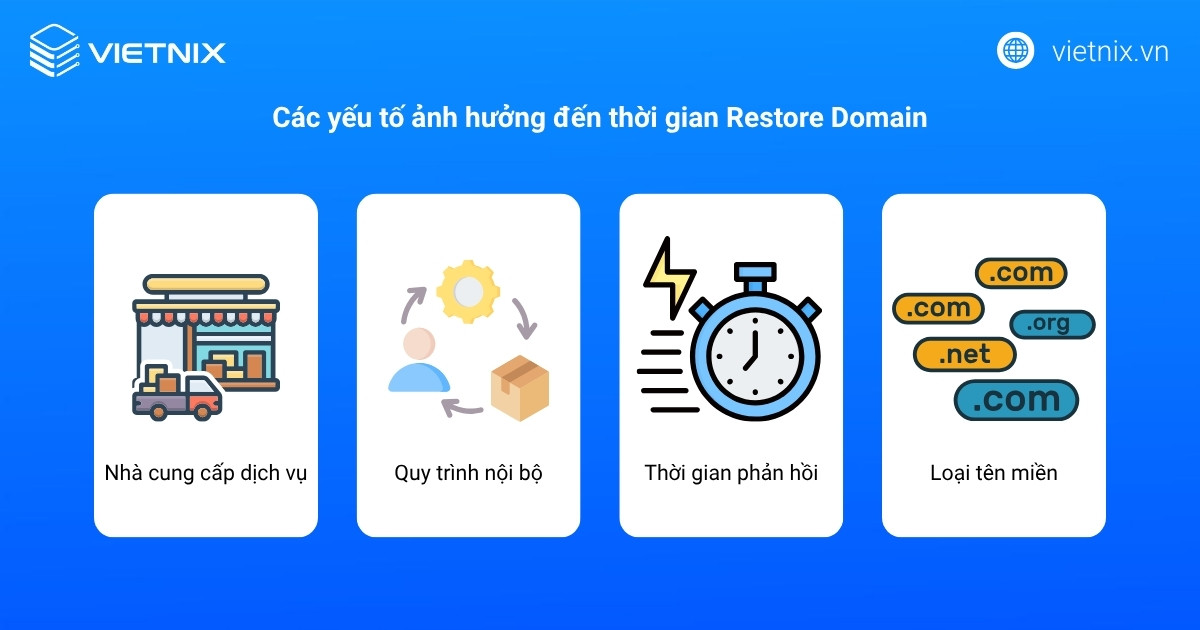 VIETNIX

vietnix.vn

Các yếu tố ảnh hưởng đến thời gian Restore Domain

Nhà cung cấp dịch vụ

Quy trình nội bộ

Thời gian phản hồi

.com
.com
.org
.net
.com

Loại tên miền